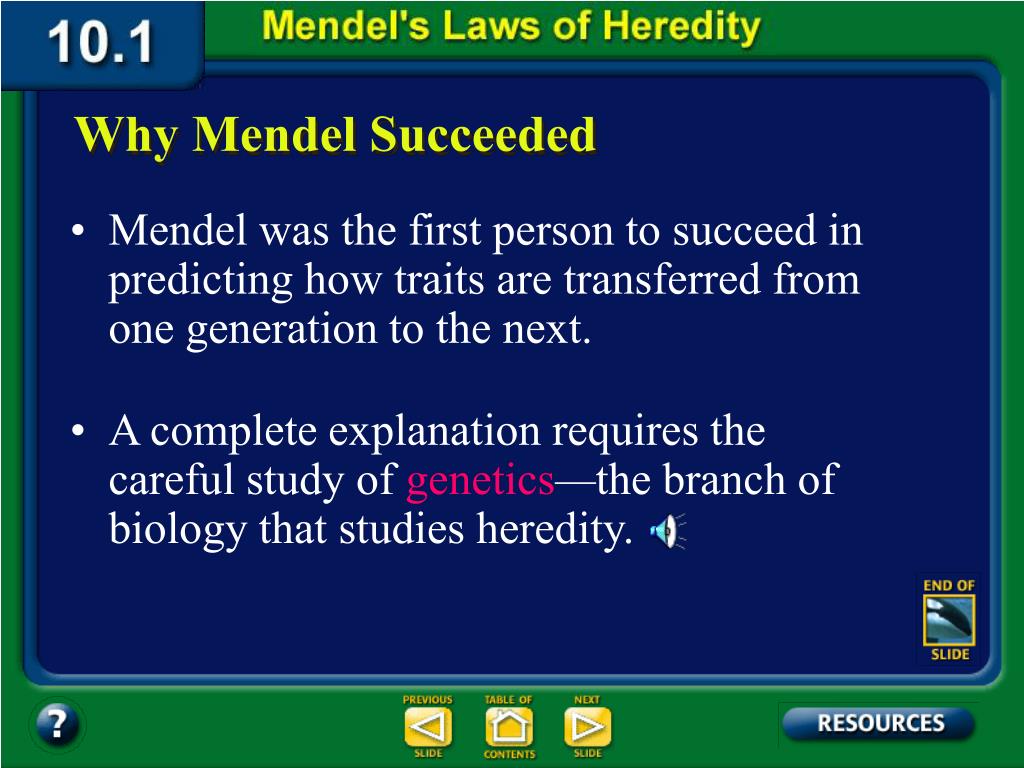 10.1 Mendel's Laws of Heredity

Why Mendel Succeeded

• Mendel was the first person to succeed in predicting how traits are transferred from one generation to the next.

• A complete explanation requires the careful study of genetics—the branch of biology that studies heredity.

END OF SLIDE

?

PREVIOUS SLIDE

TABLE OF CONTENTS

NEXT SLIDE

RESOURCES